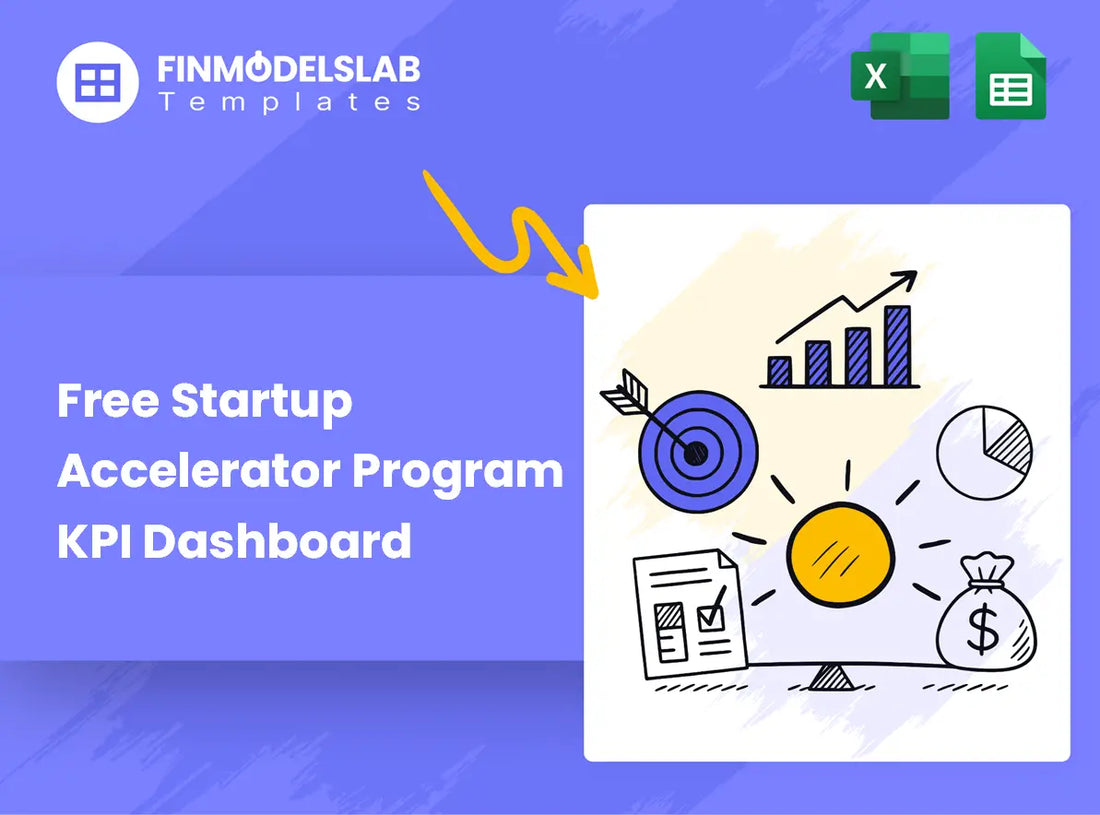 FINMODELSLAB
Templates

X

Free Startup Accelerator Program KPI Dashboard

$